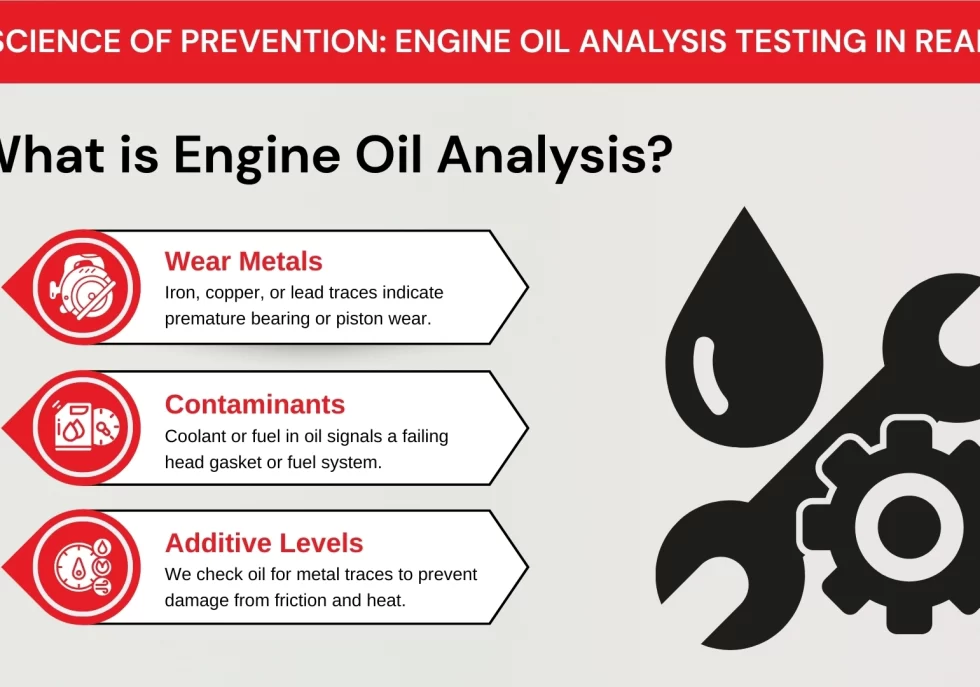 SCIENCE OF PREVENTION: ENGINE OIL ANALYSIS TESTING IN REA

What is Engine Oil Analysis?

Wear Metals
Iron, copper, or lead traces indicate premature bearing or piston wear.

Contaminants
Coolant or fuel in oil signals a failing head gasket or fuel system.

Additive Levels
We check oil for metal traces to prevent damage from friction and heat.